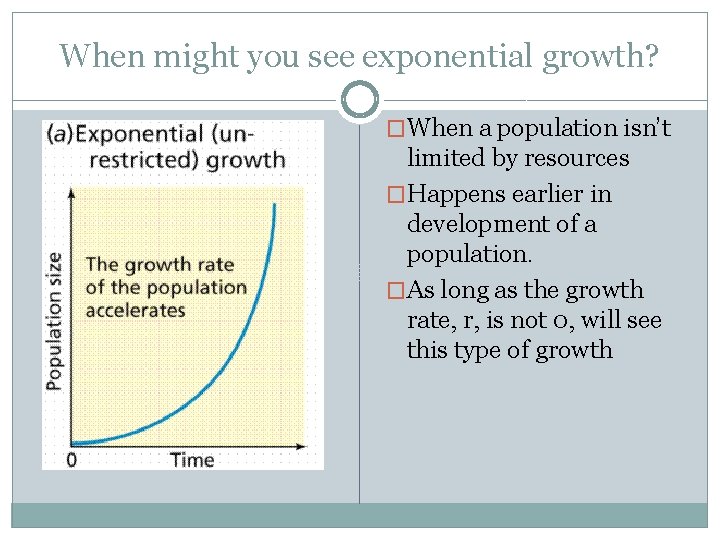 When might you see exponential growth?

(a) Exponential (unrestricted) growth

Population size

The growth rate of the population accelerates

0

Time

□ When a population isn't limited by resources

□ Happens earlier in development of a population.

□ As long as the growth rate, r, is not 0, will see this type of growth